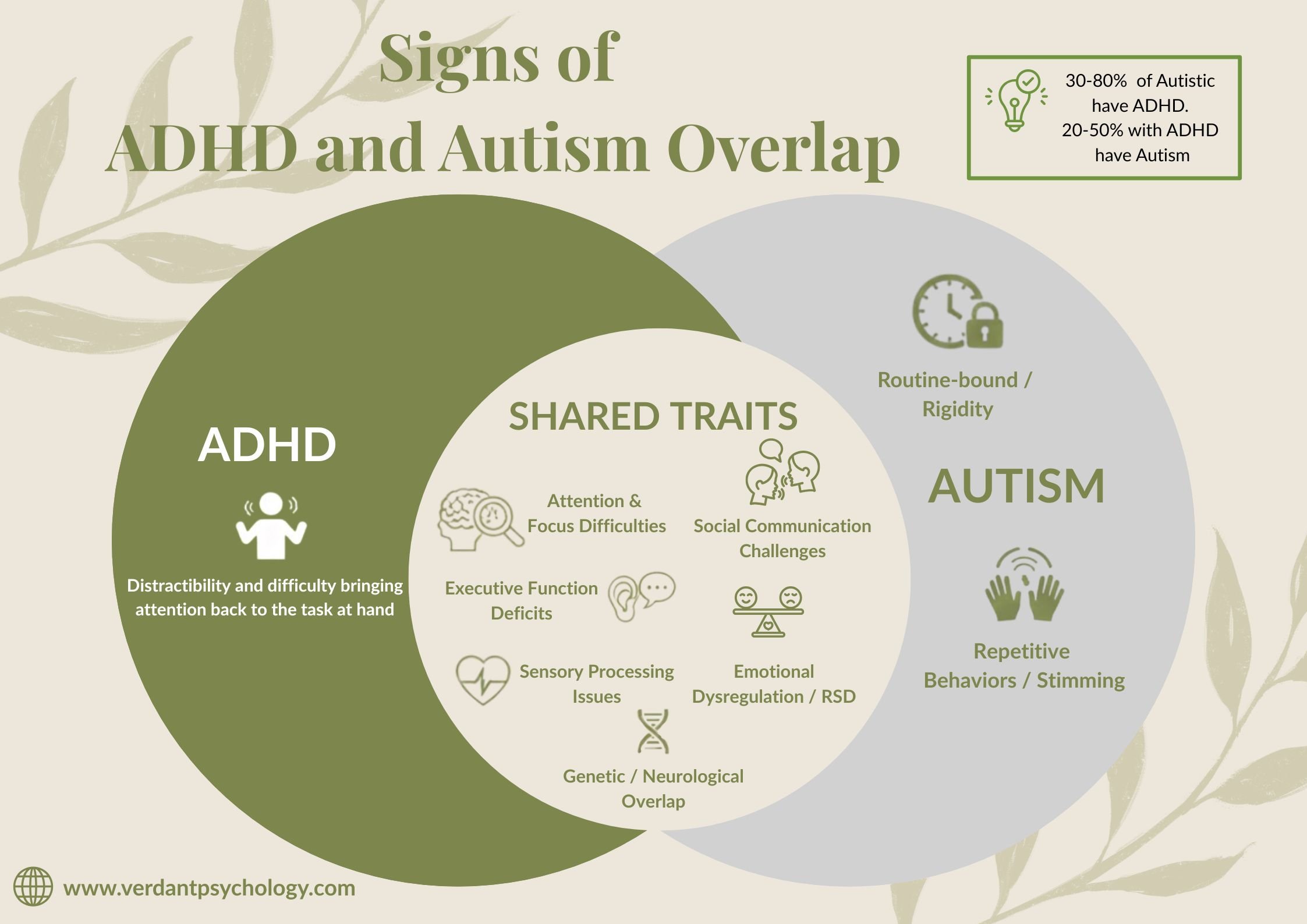 Signs of
ADHD and Autism Overlap

30-80% of Autistic have ADHD.
20-50% with ADHD have Autism

ADHD

Distractibility and difficulty bringing attention back to the task at hand

SHARED TRAITS

Attention & Focus Difficulties

Social Communication Challenges

Executive Function Deficits

Sensory Processing Issues

Emotional Dysregulation / RSD

Genetic / Neurological Overlap

Routine-bound / Rigidity

AUTISM

Repetitive Behaviors / Stimming

www.verdantpsychology.com